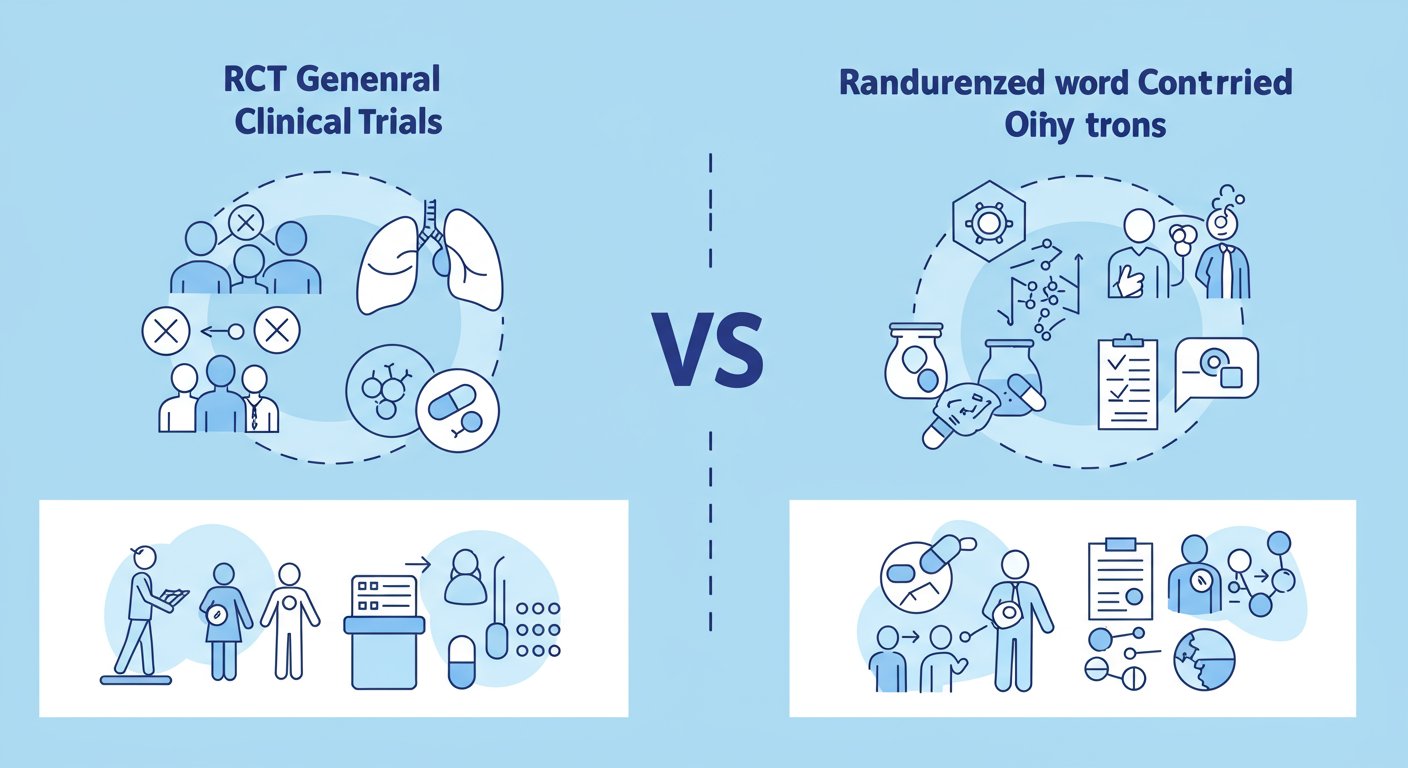 RCT Genenral Clinical Trials

VS

Randurenzed word Contrried Oihy trons